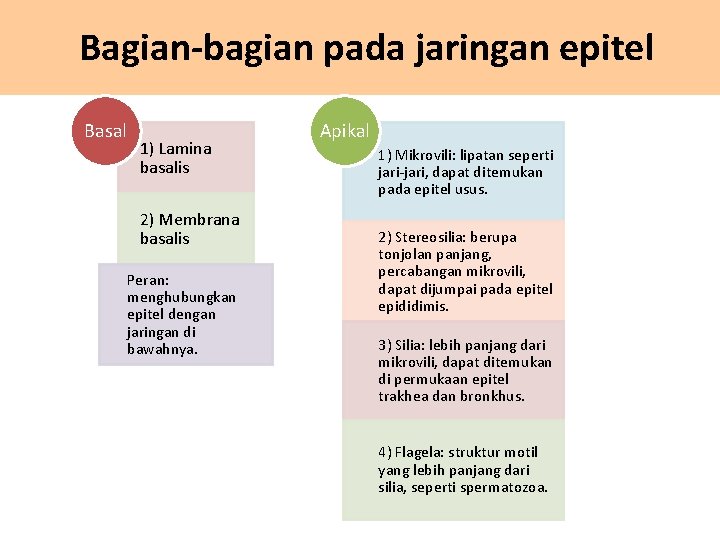 Bagian-bagian pada jaringan epitel

Basal

1) Lamina basalis

2) Membrana basalis

Peran: menghubungkan epitel dengan jaringan di bawahnya.

Apikal

1) Mikrovili: lipatan seperti jari-jari, dapat ditemukan pada epitel usus.

2) Stereosilia: berupa tonjolan panjang, percabangan mikrovili, dapat dijumpai pada epitel epididimis.

3) Silia: lebih panjang dari mikrovili, dapat ditemukan di permukaan epitel trakhea dan bronkhus.

4) Flagela: struktur motil yang lebih panjang dari silia, seperti spermatozoa.